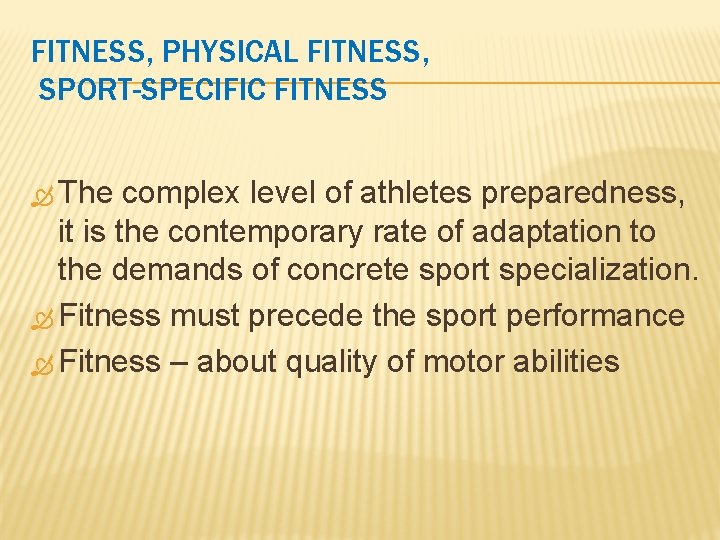 FITNESS, PHYSICAL FITNESS, SPORT-SPECIFIC FITNESS

The complex level of athletes preparedness, it is the contemporary rate of adaptation to the demands of concrete sport specialization.

Fitness must precede the sport performance

Fitness – about quality of motor abilities